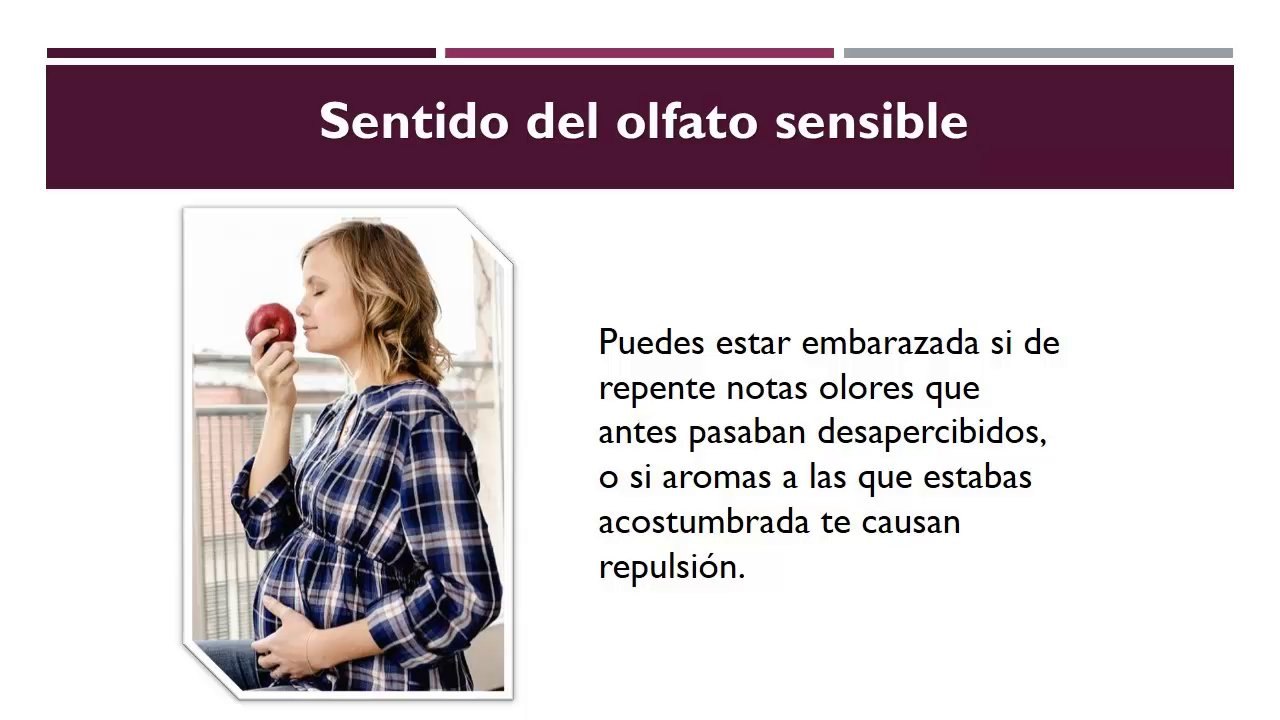 Sentido del olfato sensible

Puedes estar embarazada si de repente notas olores que antes pasaban desapercibidos, o si aromas a las que estabas acostumbrada te causan repulsión.